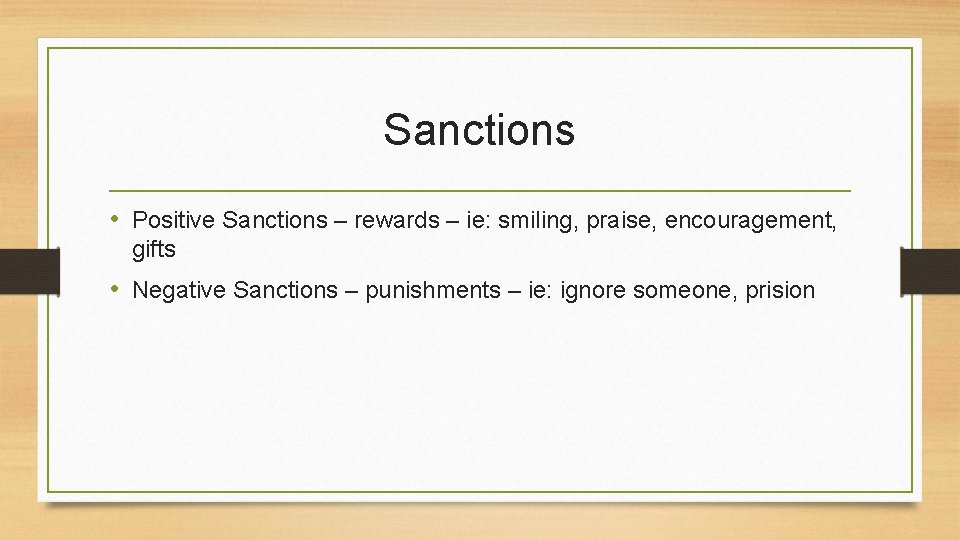 Sanctions

• Positive Sanctions – rewards – ie: smiling, praise, encouragement, gifts

• Negative Sanctions – punishments – ie: ignore someone, prision